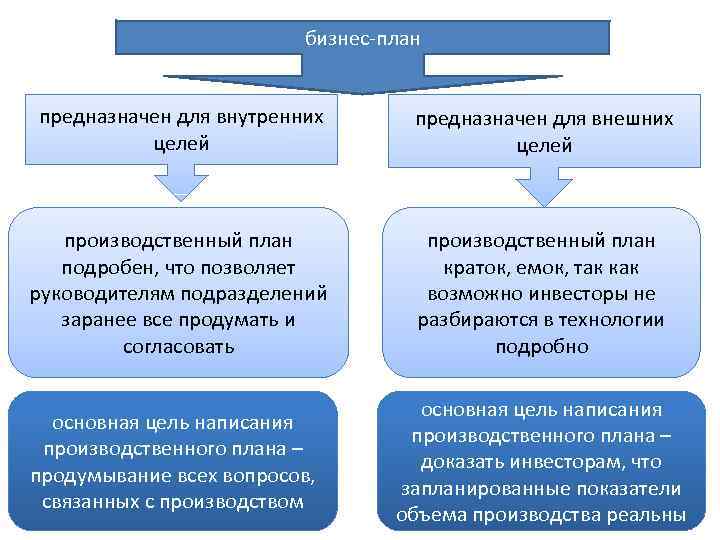 бизнес-план

предназначен для внутренних целей

производственный план подробен, что позволяет руководителям подразделений заранее все продумать и согласовать

основная цель написания производственного плана – продумывание всех вопросов, связанных с производством

предназначен для внешних целей

производственный план краток, емок, так как возможно инвесторы не разбираются в технологии подробно

основная цель написания производственного плана – доказать инвесторам, что запланированные показатели объема производства реальны